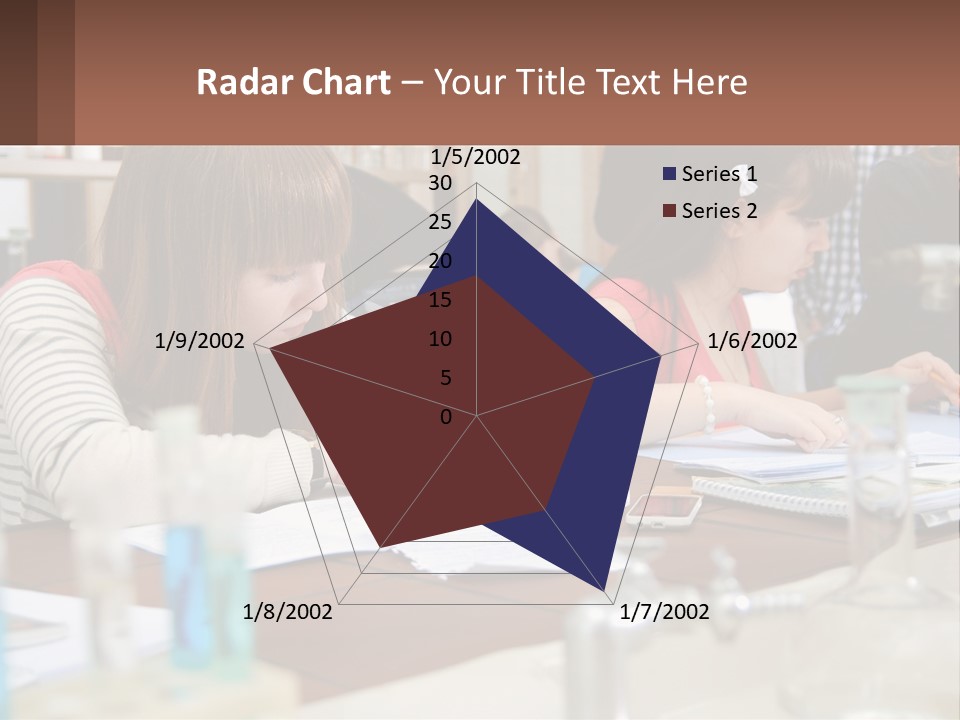 Radar Chart – Your Title Text Here

1/5/2002
1/6/2002
1/7/2002
1/8/2002
1/9/2002

30
25
20
15
10
5
0

Series 1
Series 2